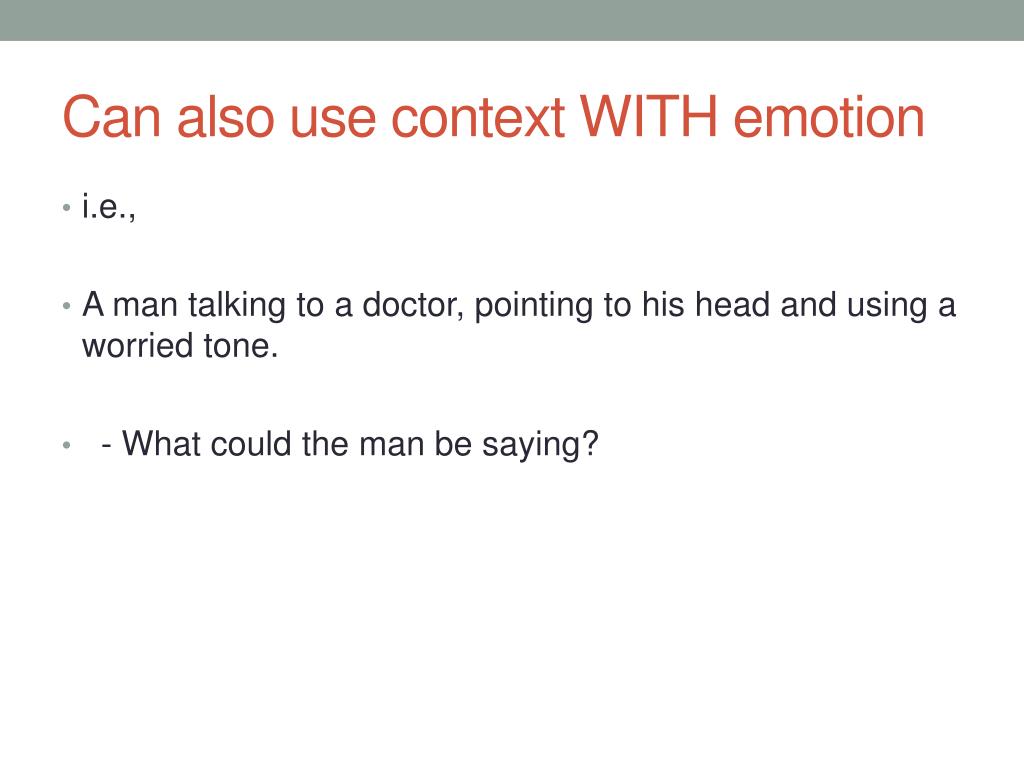 Can also use context WITH emotion

• i.e.,

• A man talking to a doctor, pointing to his head and using a worried tone.

• - What could the man be saying?